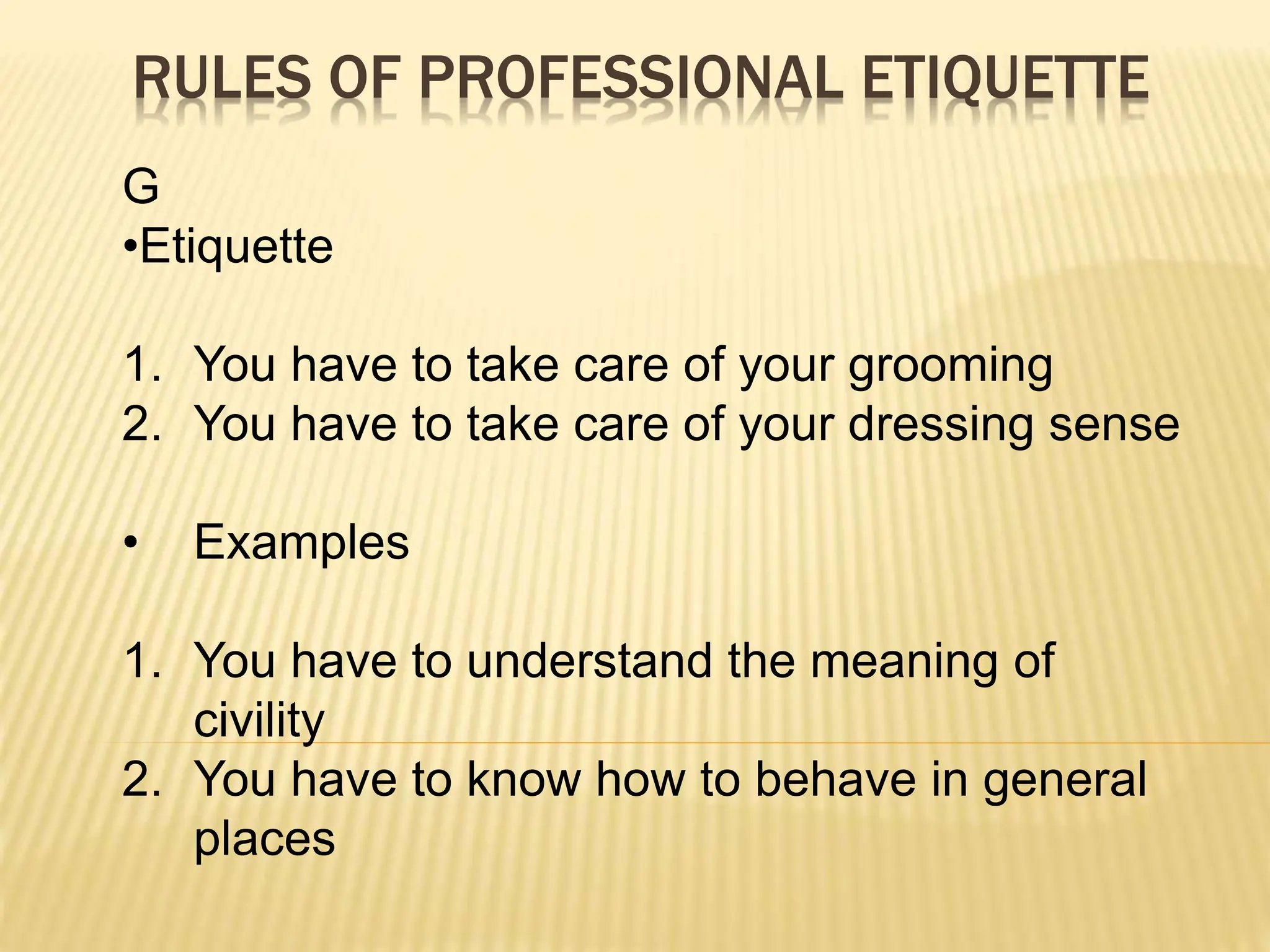 RULES OF PROFESSIONAL ETIQUETTE

G
•Etiquette

1. You have to take care of your grooming
2. You have to take care of your dressing sense

• Examples

1. You have to understand the meaning of civility
2. You have to know how to behave in general places